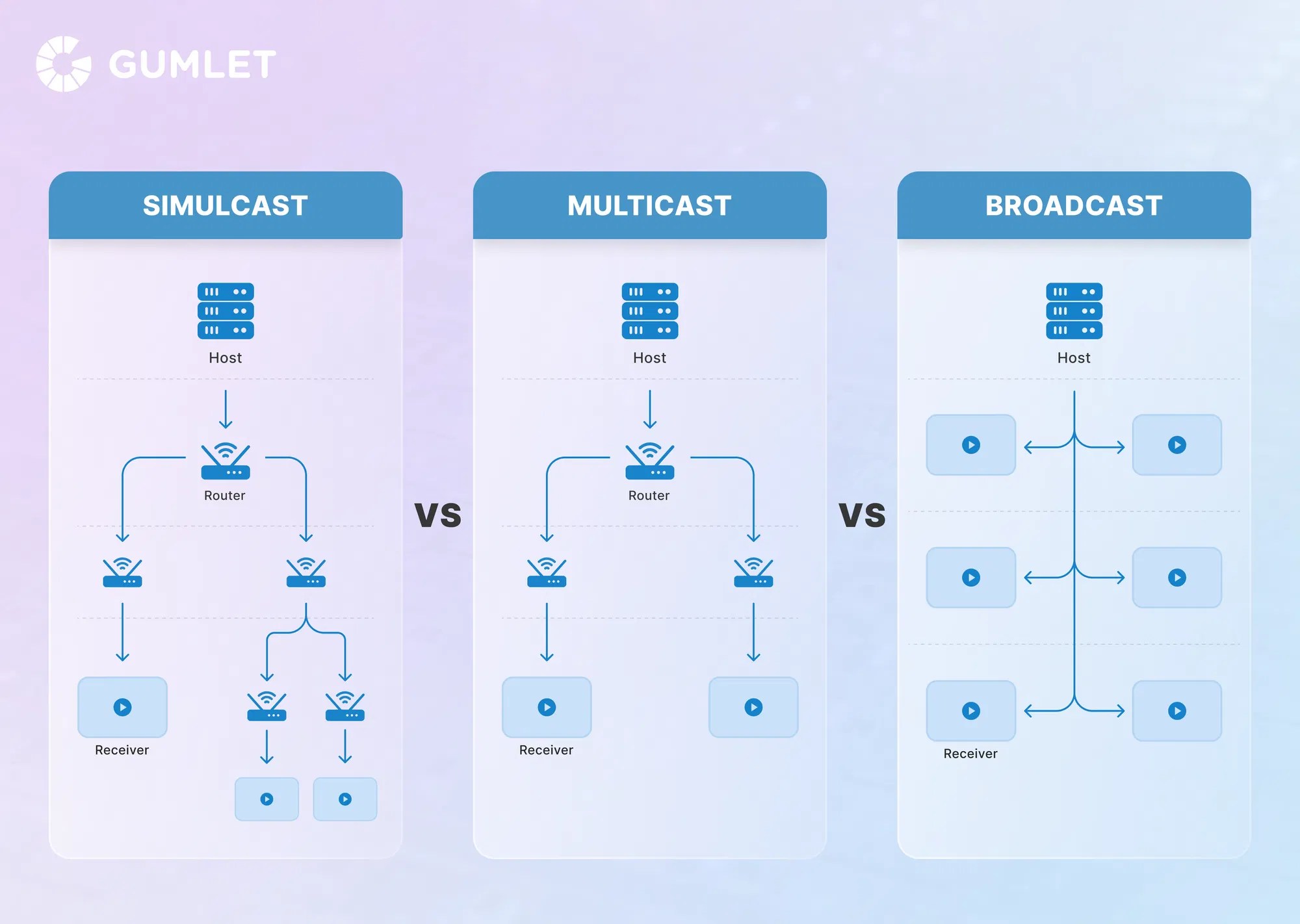 GUMLET

SIMULCAST

Host

Router

Receiver

VS

MULTICAST

Host

Router

Receiver

VS

BROADCAST

Host

Receiver